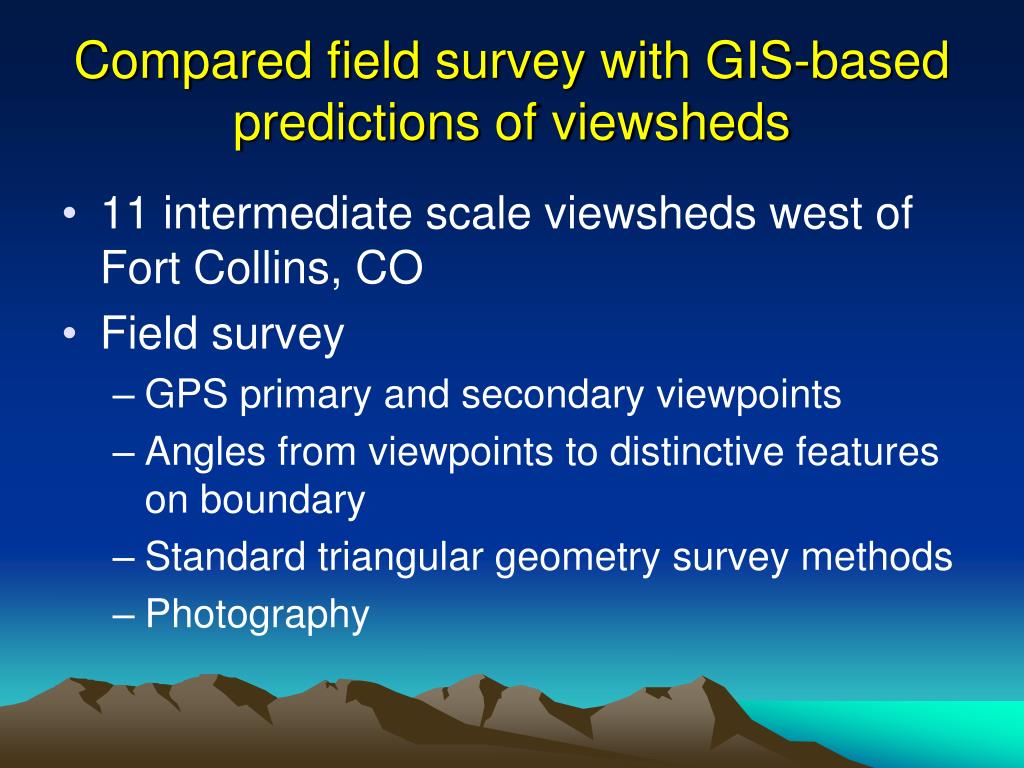 Compared field survey with GIS-based predictions of viewsheds

• 11 intermediate scale viewsheds west of Fort Collins, CO
• Field survey
– GPS primary and secondary viewpoints
– Angles from viewpoints to distinctive features on boundary
– Standard triangular geometry survey methods
– Photography